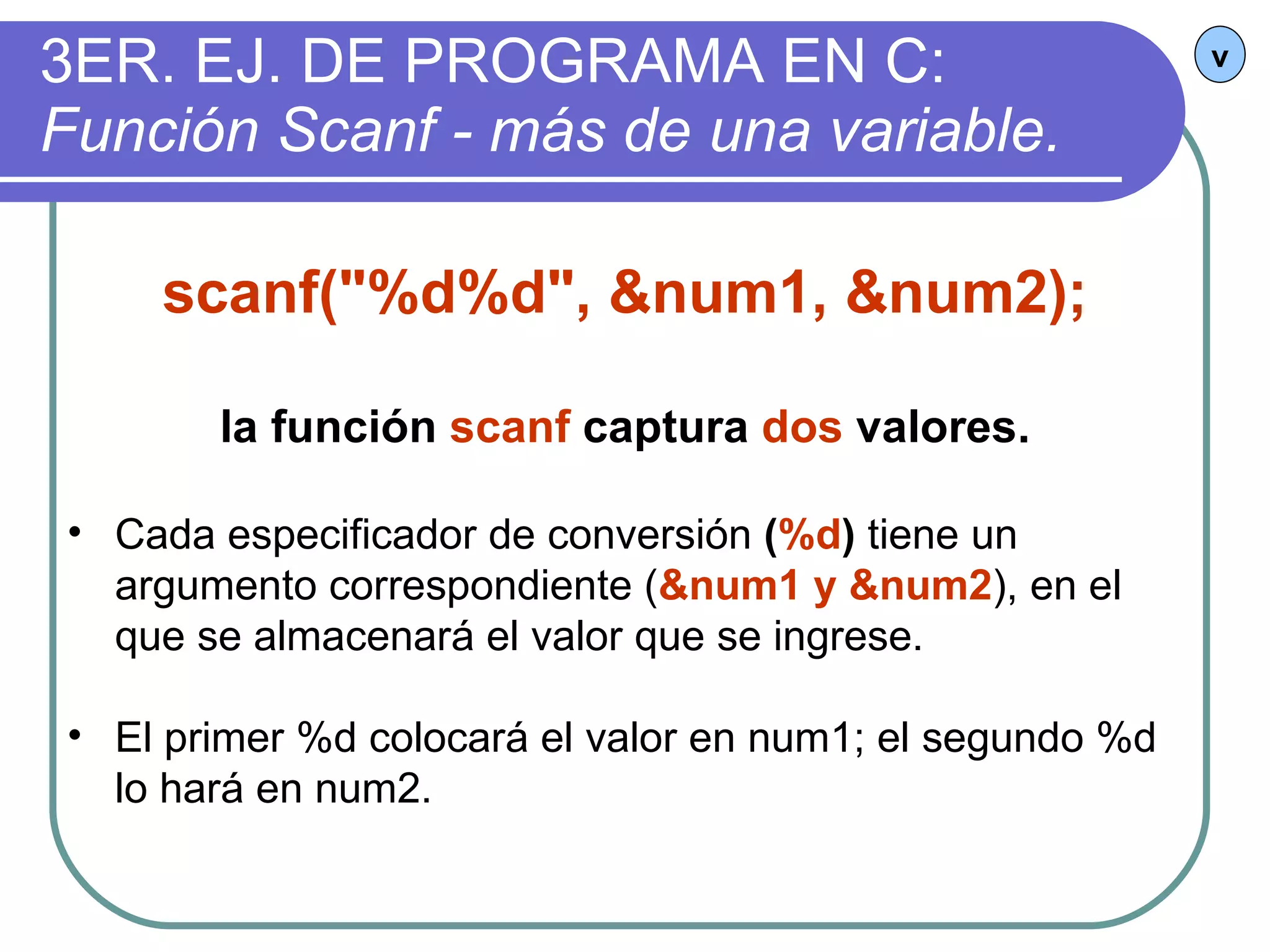 3ER. EJ. DE PROGRAMA EN C:
Función Scanf - más de una variable.

v

scanf("%d%d", &num1, &num2);

la función scanf captura dos valores.

• Cada especificador de conversión (%d) tiene un argumento correspondiente (&num1 y &num2), en el que se almacenará el valor que se ingrese.

• El primer %d colocará el valor en num1; el segundo %d lo hará en num2.